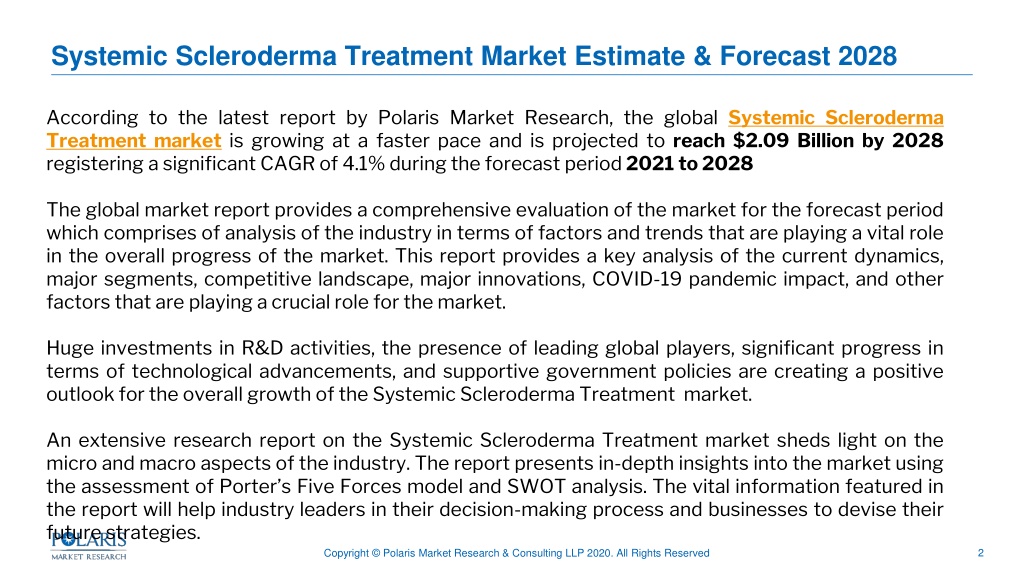 Systemic Scleroderma Treatment Market Estimate & Forecast 2028

According to the latest report by Polaris Market Research, the global Systemic Scleroderma Treatment market is growing at a faster pace and is projected to reach $2.09 Billion by 2028 registering a significant CAGR of 4.1% during the forecast period 2021 to 2028

The global market report provides a comprehensive evaluation of the market for the forecast period which comprises of analysis of the industry in terms of factors and trends that are playing a vital role in the overall progress of the market. This report provides a key analysis of the current dynamics, major segments, competitive landscape, major innovations, COVID-19 pandemic impact, and other factors that are playing a crucial role for the market.

Huge investments in R&D activities, the presence of leading global players, significant progress in terms of technological advancements, and supportive government policies are creating a positive outlook for the overall growth of the Systemic Scleroderma Treatment market.

An extensive research report on the Systemic Scleroderma Treatment market sheds light on the micro and macro aspects of the industry. The report presents in-depth insights into the market using the assessment of Porter's Five Forces model and SWOT analysis. The vital information featured in the report will help industry leaders in their decision-making process and businesses to devise their future strategies.

POLARIS
MARKET RESEARCH

Copyright © Polaris Market Research & Consulting LLP 2020. All Rights Reserved

2